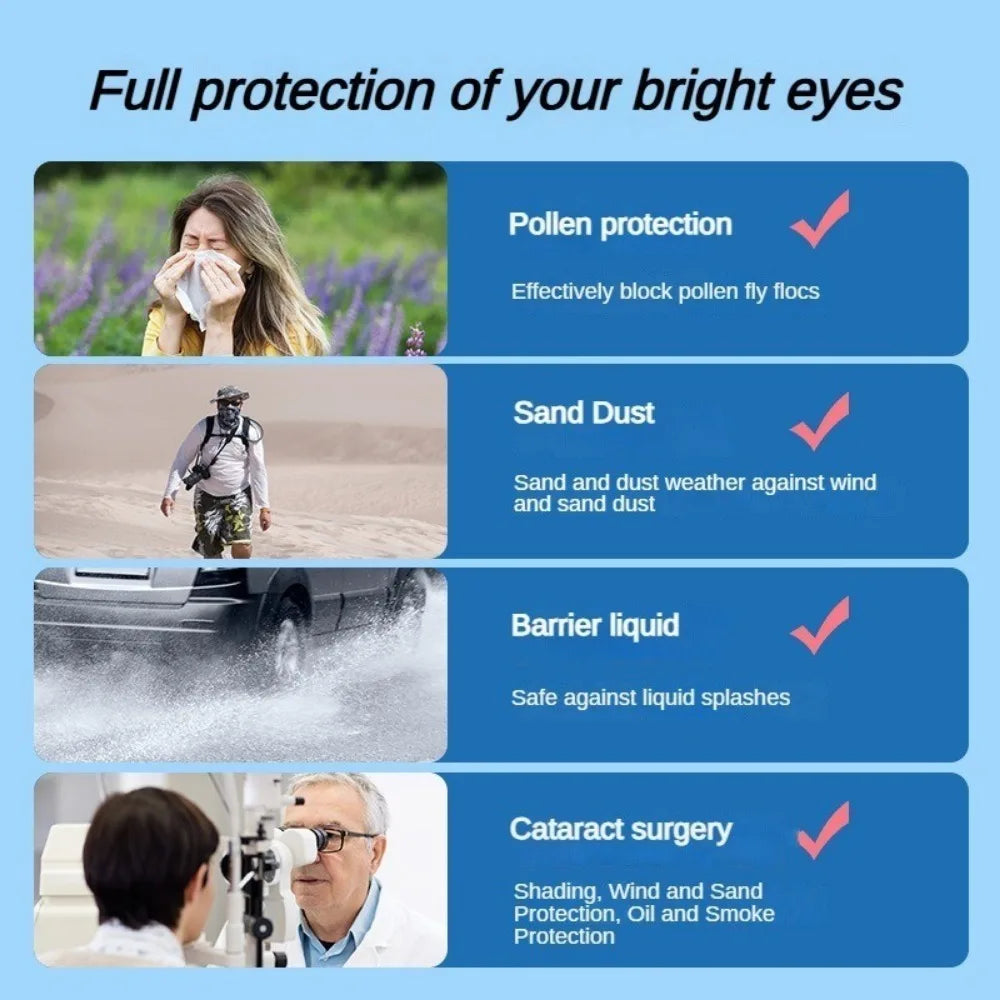 Full protection of your bright eyes

Pollen protection

Effectively block pollen fly flocs

Sand Dust

Sand and dust weather against wind and sand dust

Barrier liquid

Safe against liquid splashes

Cataract surgery

Shading, Wind and Sand Protection, Oil and Smoke Protection